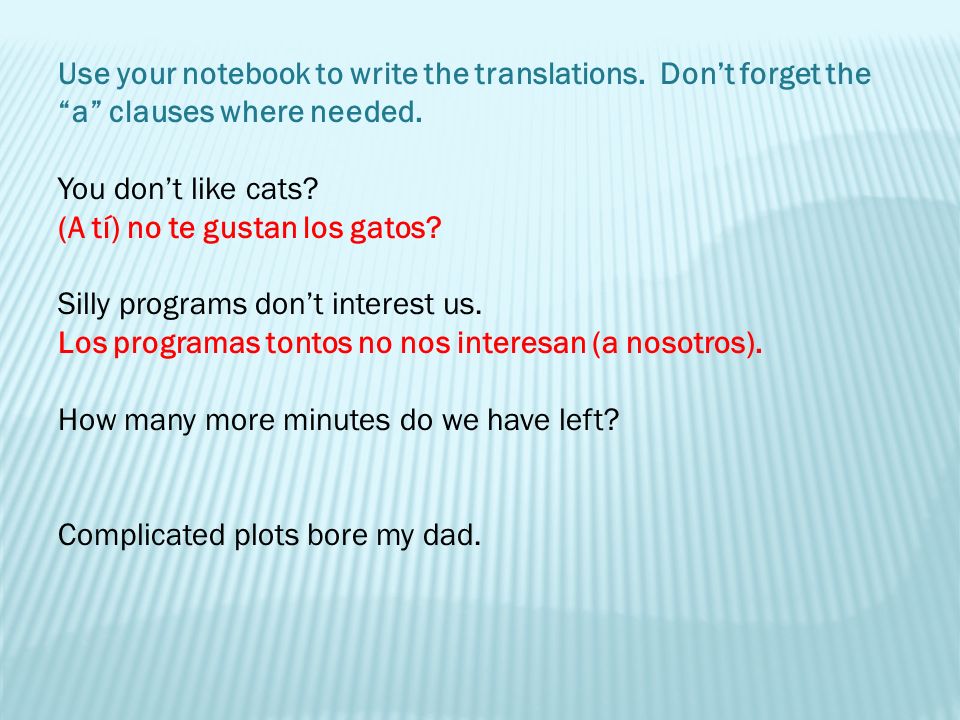 Use your notebook to write the translations. Don't forget the "a" clauses where needed.

You don't like cats?
(A tí) no te gustan los gatos?

Silly programs don't interest us.
Los programas tontos no nos interesan (a nosotros).

How many more minutes do we have left?

Complicated plots bore my dad.